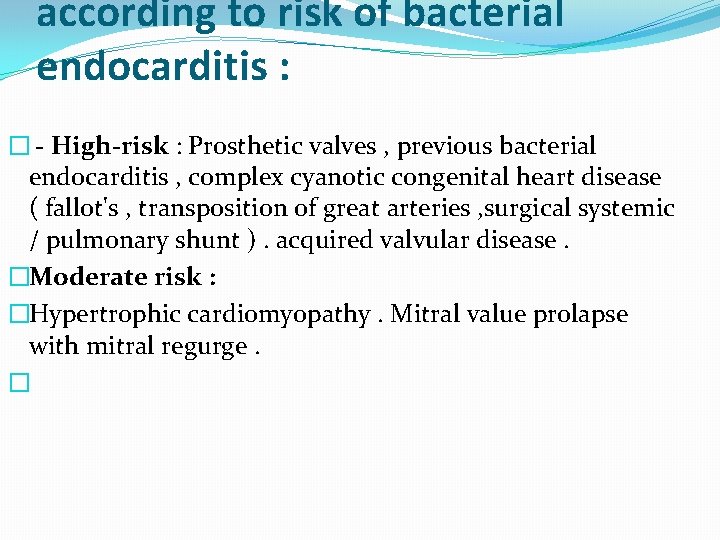 according to risk of bacterial endocarditis :

□ - High-risk : Prosthetic valves , previous bacterial endocarditis , complex cyanotic congenital heart disease ( fallot's , transposition of great arteries ,surgical systemic / pulmonary shunt ) . acquired valvular disease .

□Moderate risk :

□Hypertrophic cardiomyopathy . Mitral value prolapse with mitral regurge .

□